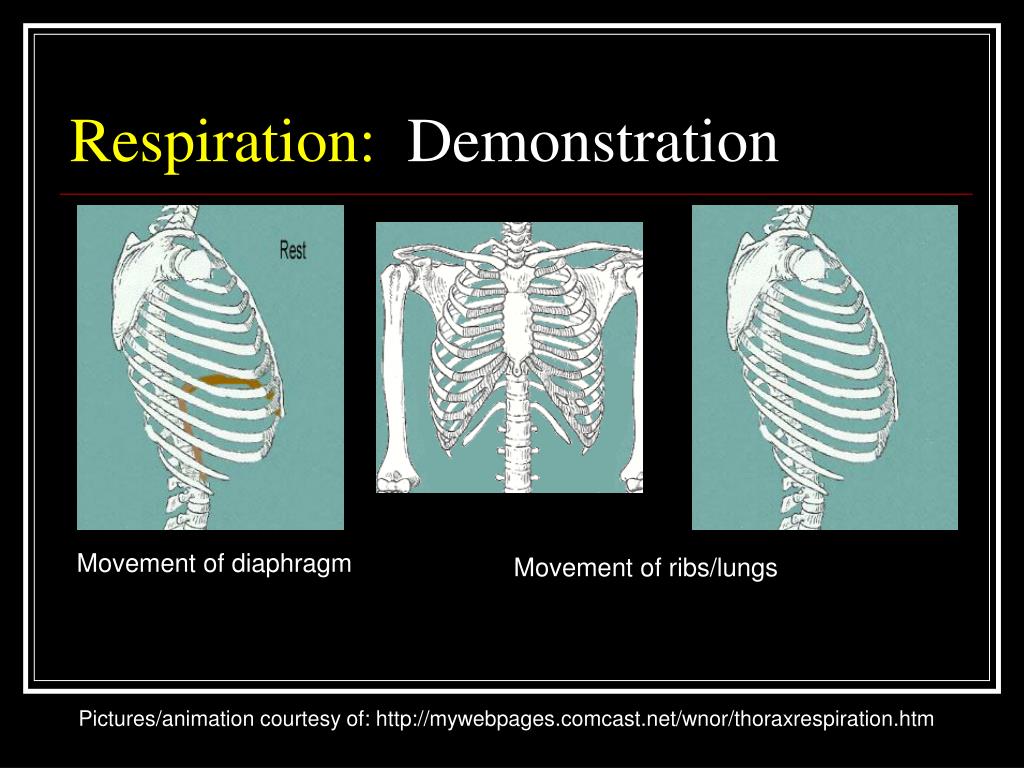 Respiration: Demonstration

Rest

Movement of diaphragm

Movement of ribs/lungs

Pictures/animation courtesy of: http://mywebpages.comcast.net/wnor/thoraxrespiration.htm